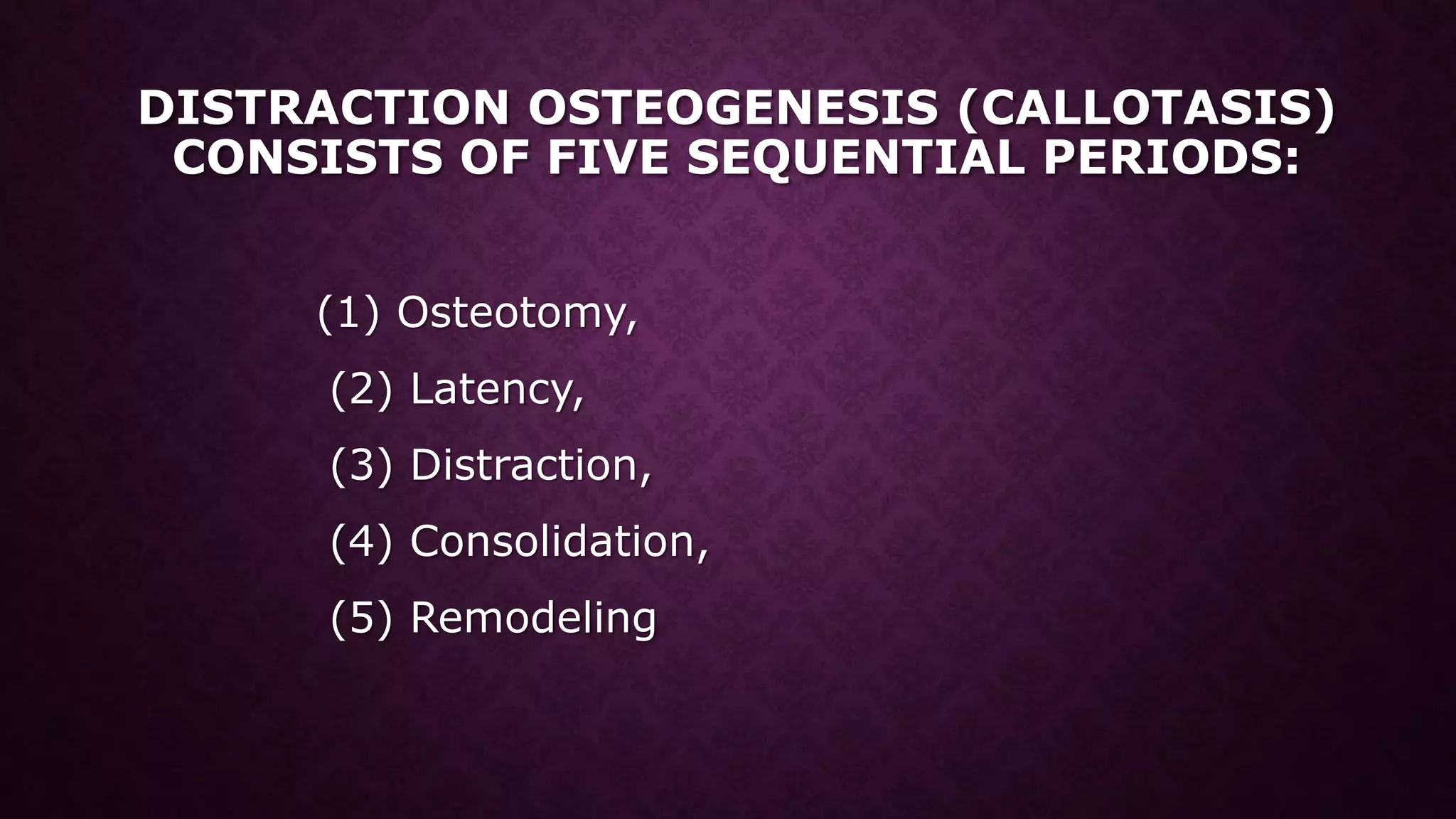 DISTRACTION OSTEOGENESIS (CALLOTASIS) CONSISTS OF FIVE SEQUENTIAL PERIODS:

(1) Osteotomy,

(2) Latency,

(3) Distraction,

(4) Consolidation,

(5) Remodeling